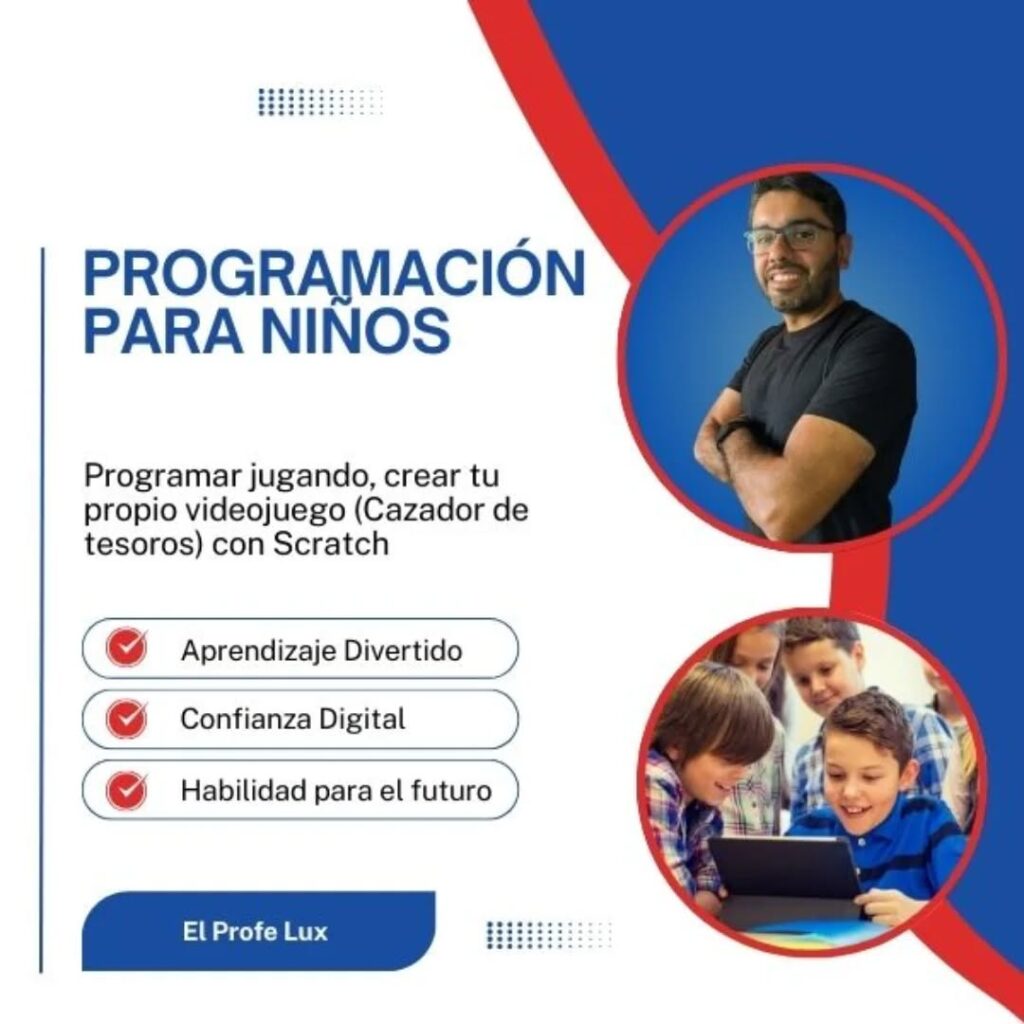 PROGRAMACIÓN PARA NIÑOS

Programar jugando, crear tu propio videojuego (Cazador de tesoros) con Scratch

Aprendizaje Divertido

Confianza Digital

Habilidad para el futuro

El Profe Lux